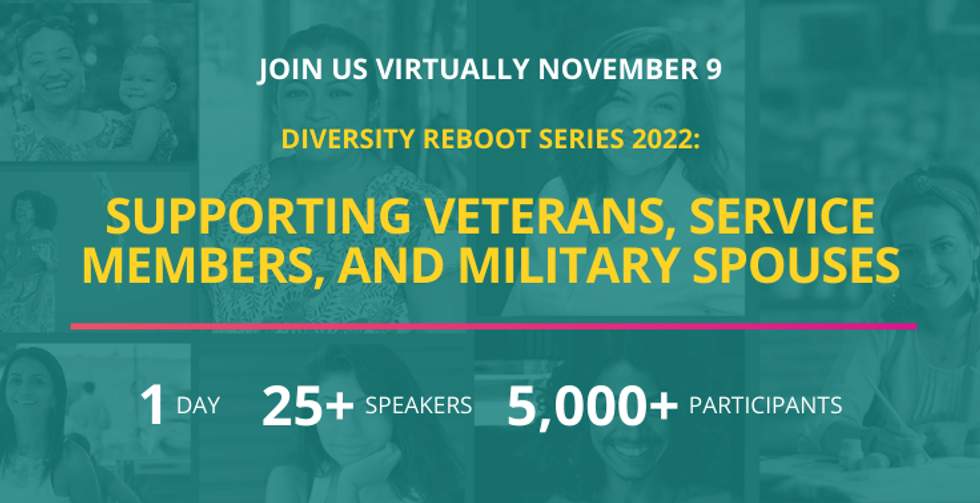 JOIN US VIRTUALLY NOVEMBER 9

DIVERSITY REBOOT SERIES 2022:

SUPPORTING VETERANS, SERVICE MEMBERS, AND MILITARY SPOUSES

1 DAY 25+ SPEAKERS 5,000+ PARTICIPANTS